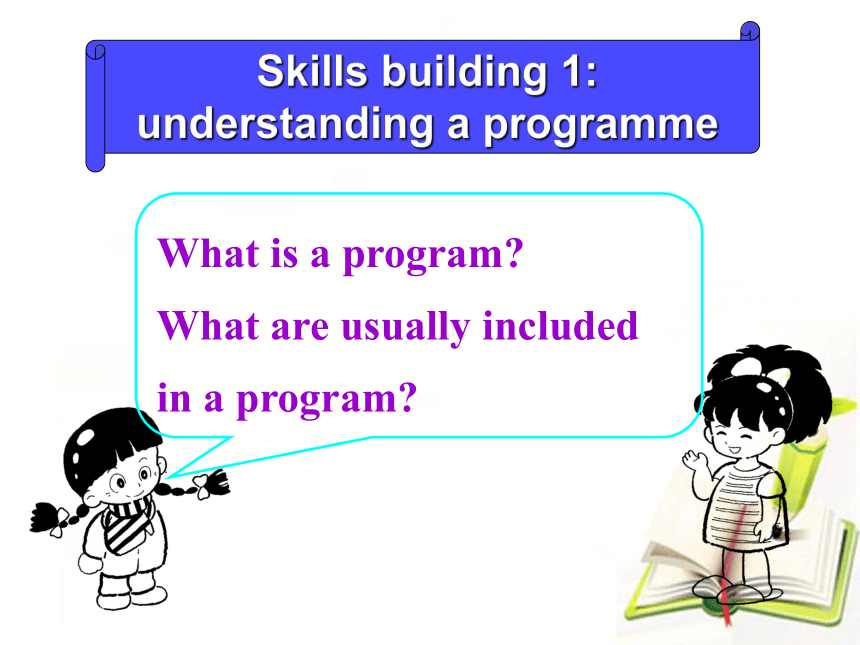 Skills building 1: understanding a programme

What is a program?
What are usually included in a program?